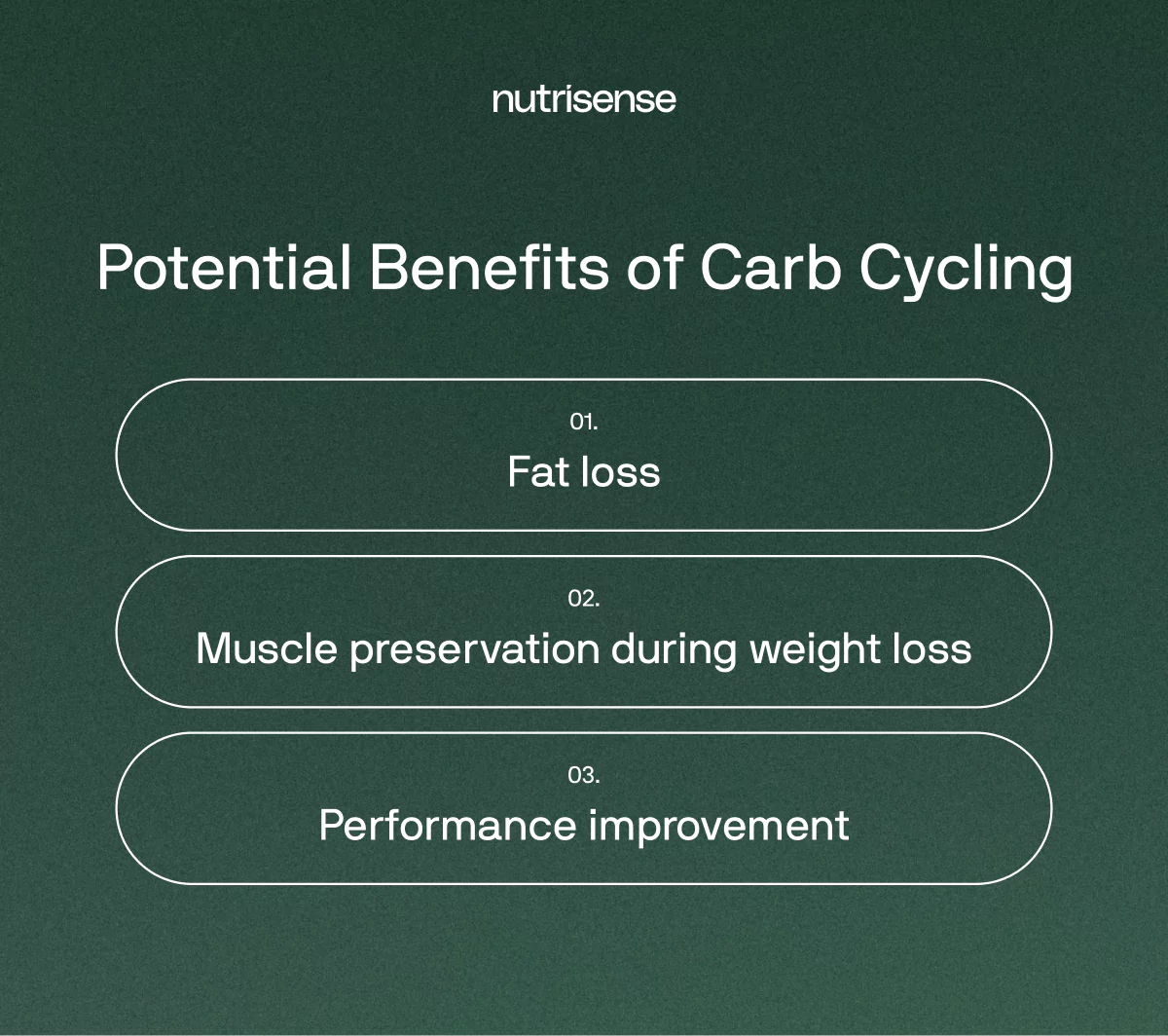 nutrisense

Potential Benefits of Carb Cycling

01.
Fat loss

02.
Muscle preservation during weight loss

03.
Performance improvement